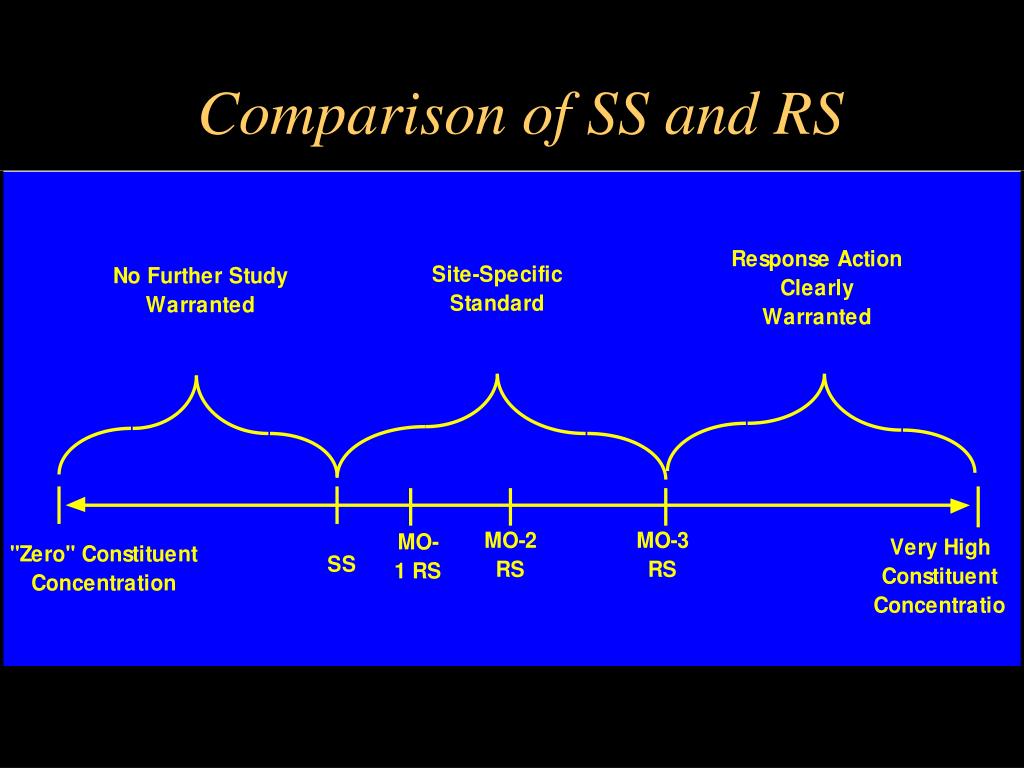 Comparison of SS and RS

No Further Study Warranted

Site-Specific Standard

Response Action Clearly Warranted

"Zero" Constituent Concentration

SS

MO-1 RS

MO-2 RS

MO-3 RS

Very High Constituent Concentratio